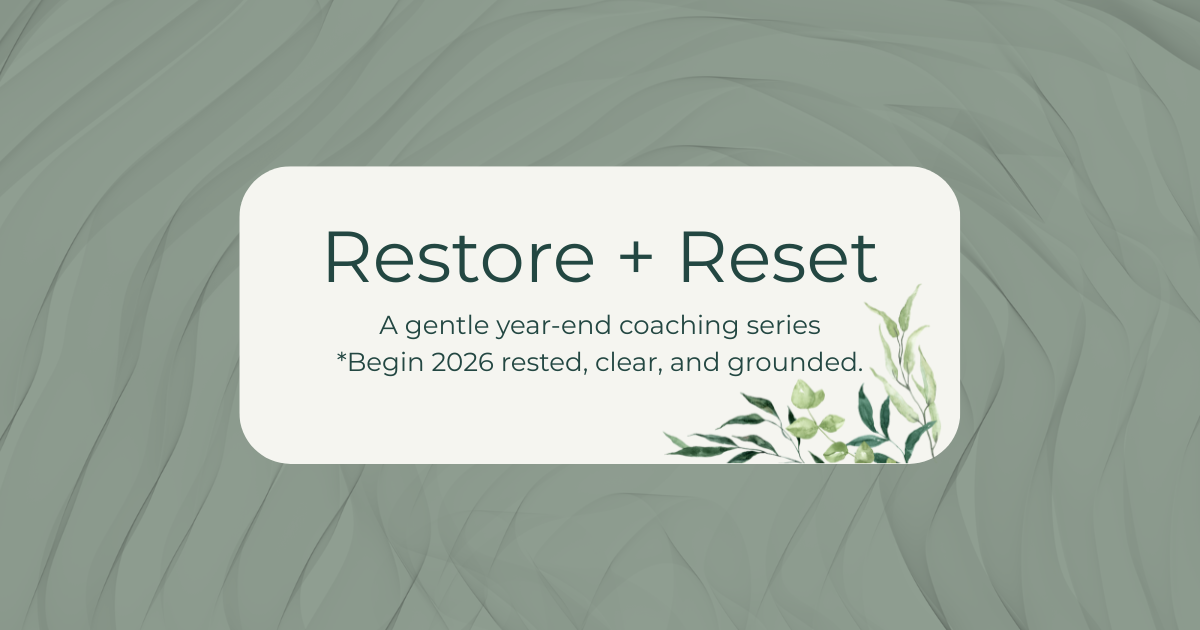 Restore + Reset

A gentle year-end coaching series
*Begin 2026 rested, clear, and grounded.